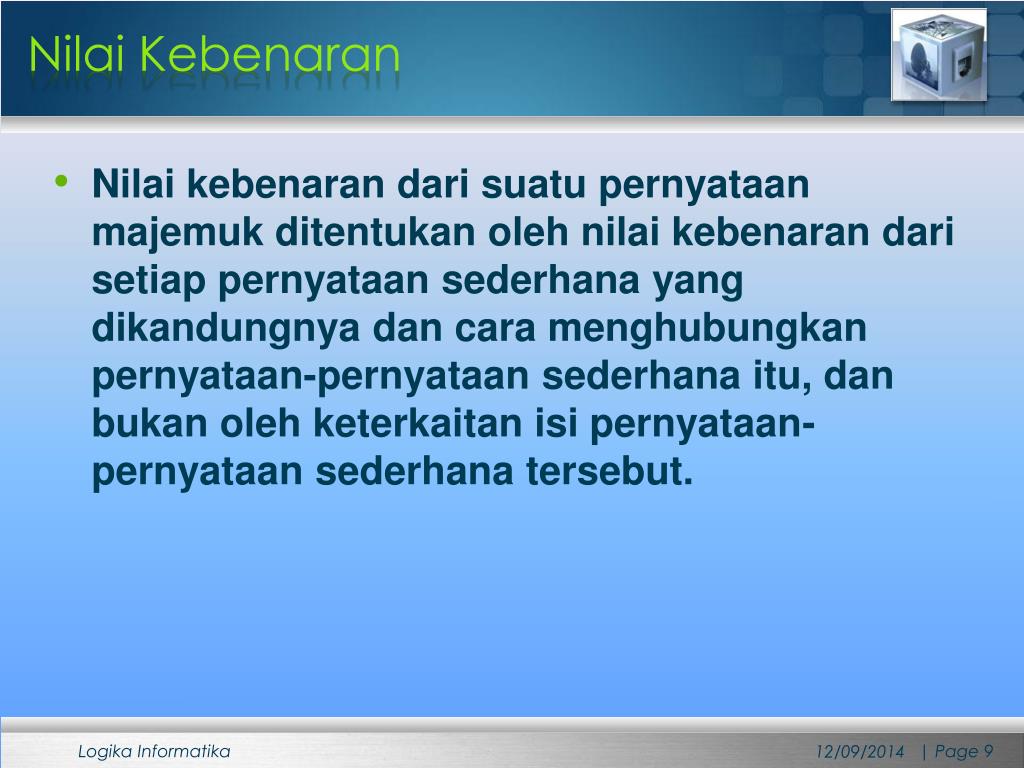 Nilai Kebenaran

• Nilai kebenaran dari suatu pernyataan majemuk ditentukan oleh nilai kebenaran dari setiap pernyataan sederhana yang dikandungnya dan cara menghubungkan pernyataan-pernyataan sederhana itu, dan bukan oleh keterkaitan isi pernyataan-pernyataan sederhana tersebut.

Logika Informatika

12/09/2014 | Page 9